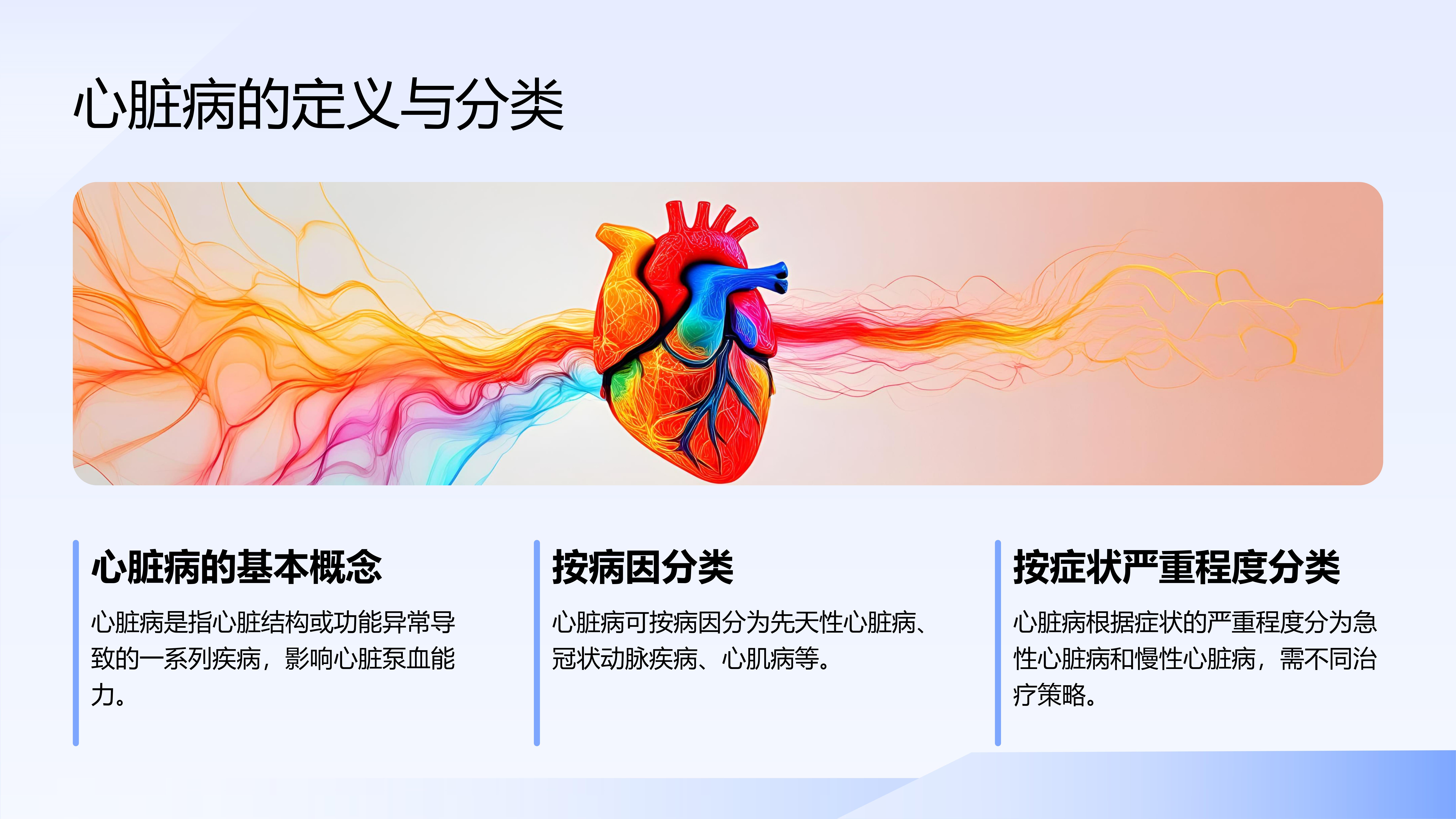 心脏病的定义与分类

心脏病的基本概念

心脏病是指心脏结构或功能异常导致的一系列疾病，影响心脏泵血能力。

按病因分类

心脏病可按病因分为先天性心脏病、冠状动脉疾病、心肌病等。

按症状严重程度分类

心脏病根据症状的严重程度分为急性心脏病和慢性心脏病，需不同治疗策略。